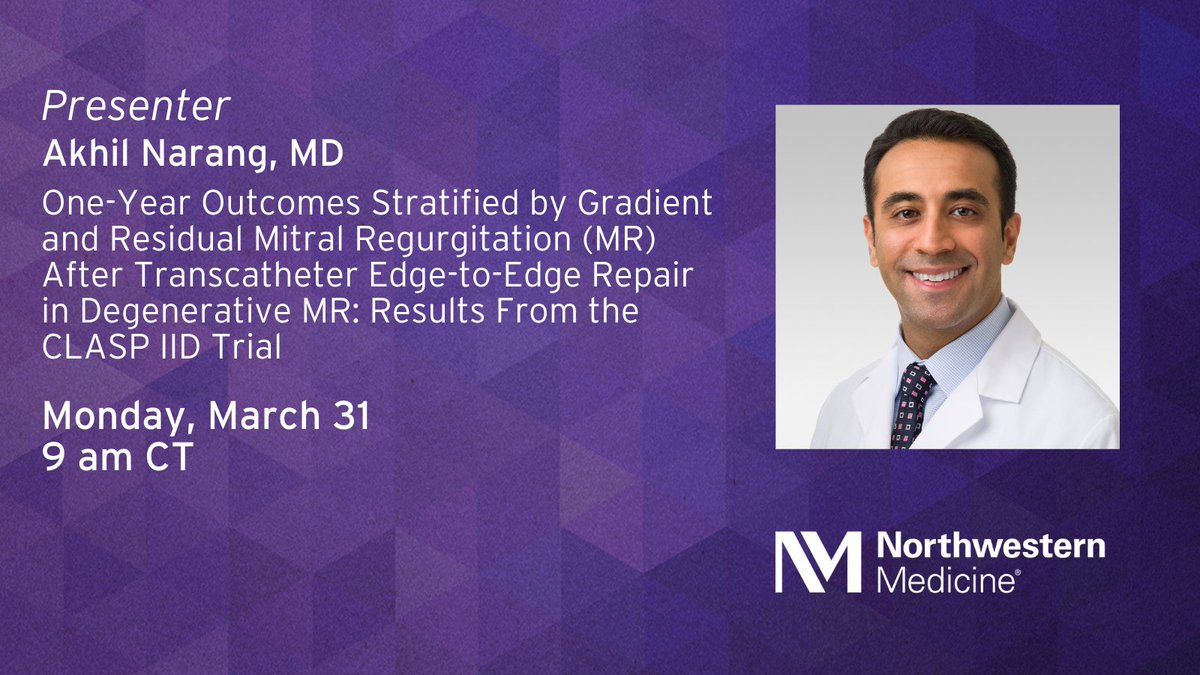 Presenter

Akhil Narang, MD

One-Year Outcomes Stratified by Gradient and Residual Mitral Regurgitation (MR) After Transcatheter Edge-to-Edge Repair in Degenerative MR: Results From the CLASP IID Trial

Monday, March 31
9 am CT

NM Northwestern Medicine®